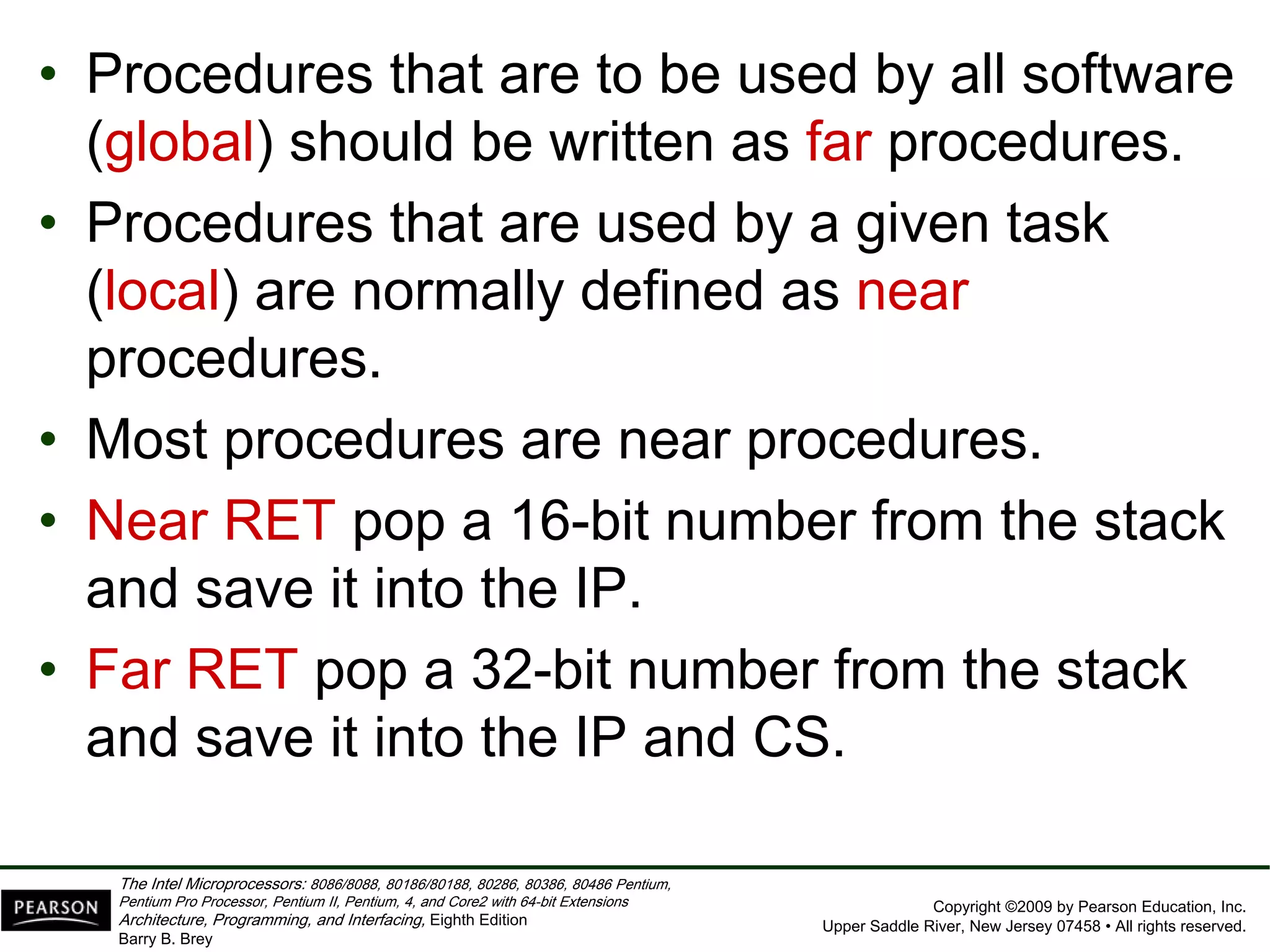 • Procedures that are to be used by all software (global) should be written as far procedures.

• Procedures that are used by a given task (local) are normally defined as near procedures.

• Most procedures are near procedures.

• Near RET pop a 16-bit number from the stack and save it into the IP.

• Far RET pop a 32-bit number from the stack and save it into the IP and CS.

PEARSON

The Intel Microprocessors: 8086/8088, 80186/80188, 80286, 80386, 80486 Pentium, Pentium Pro Processor, Pentium II, Pentium, 4, and Core2 with 64-bit Extensions Architecture, Programming, and Interfacing, Eighth Edition
Barry B. Brey

Copyright ©2009 by Pearson Education, Inc.
Upper Saddle River, New Jersey 07458 • All rights reserved.